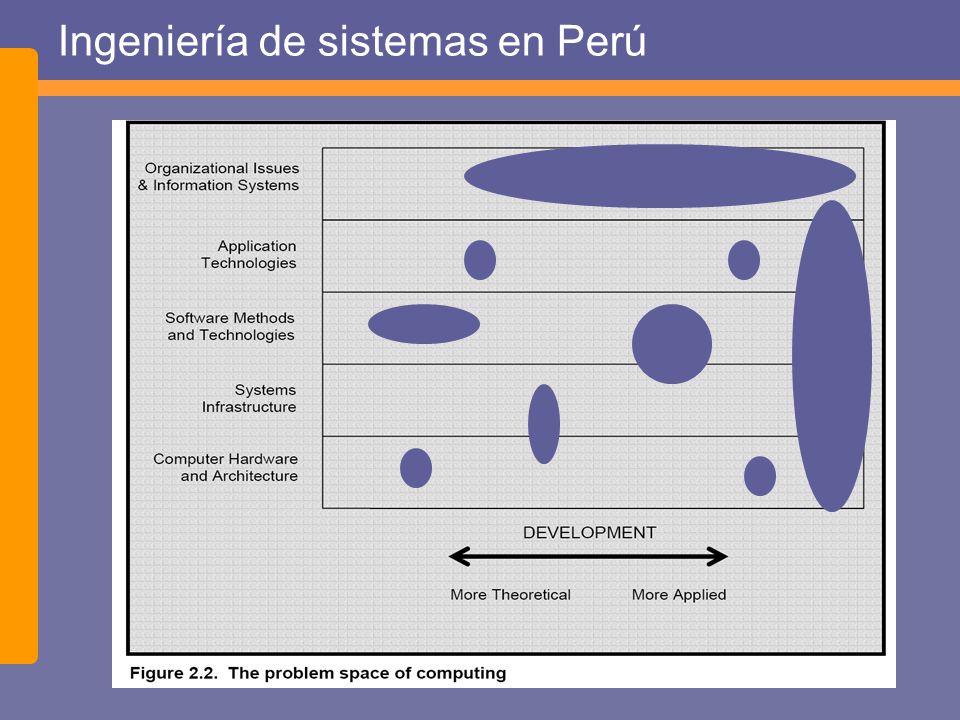 Ingeniería de sistemas en Perú

Organizational Issues & Information Systems

Application Technologies

Software Methods and Technologies

Systems Infrastructure

Computer Hardware and Architecture

DEVELOPMENT

More Theoretical

More Applied

Figure 2.2. The problem space of computing